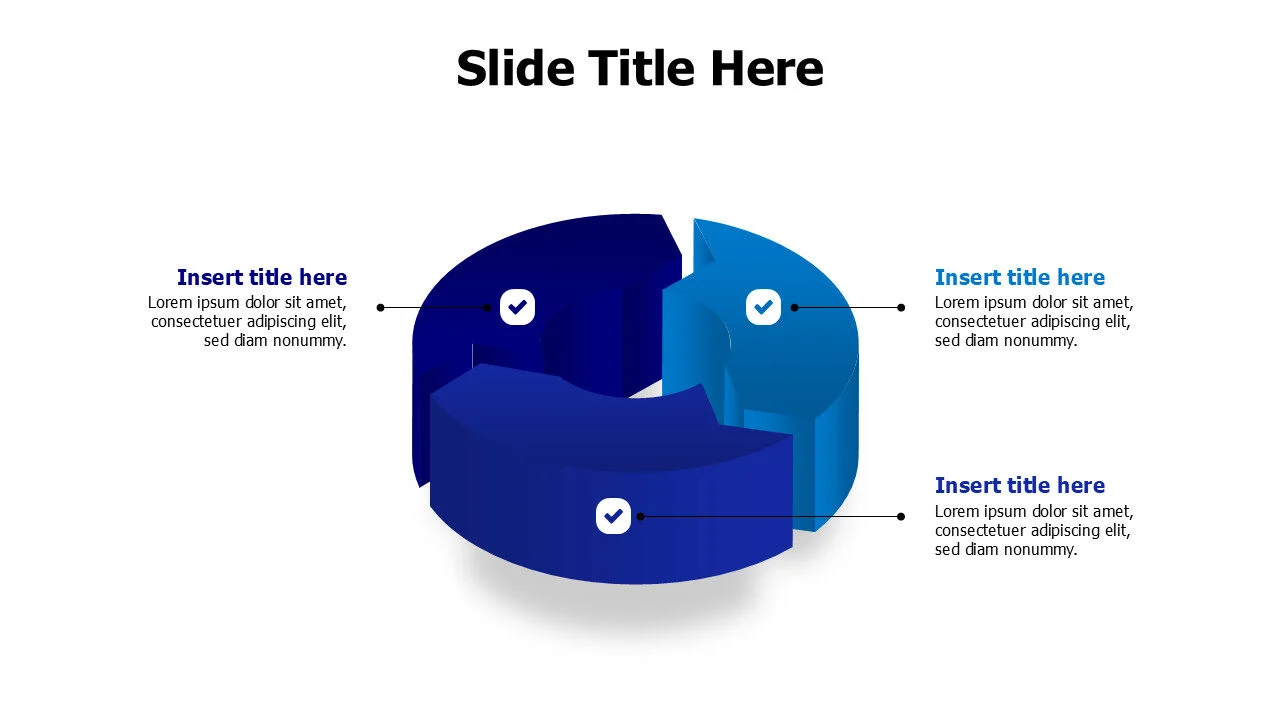 Slide Title Here

Insert title here
Lorem ipsum dolor sit amet, consectetuer adipiscing elit, sed diam nonummy.

Insert title here
Lorem ipsum dolor sit amet, consectetuer adipiscing elit, sed diam nonummy.

Insert title here
Lorem ipsum dolor sit amet, consectetuer adipiscing elit, sed diam nonummy.